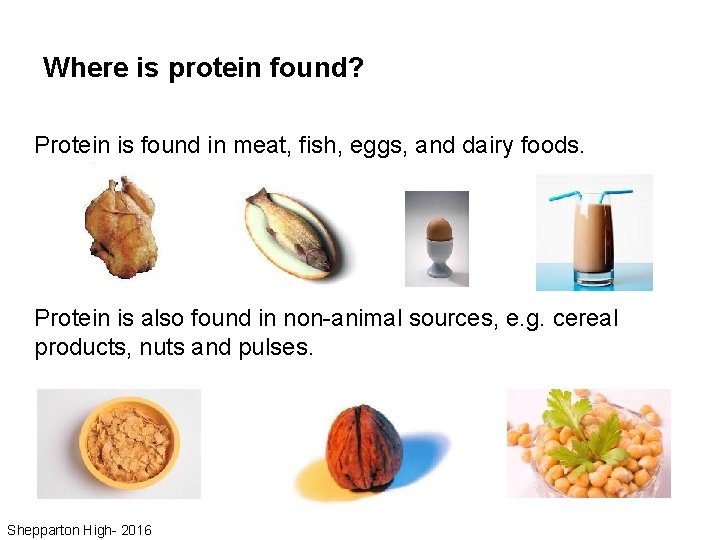 Where is protein found?

Protein is found in meat, fish, eggs, and dairy foods.

Protein is also found in non-animal sources, e.g. cereal products, nuts and pulses.

Shepparton High- 2016